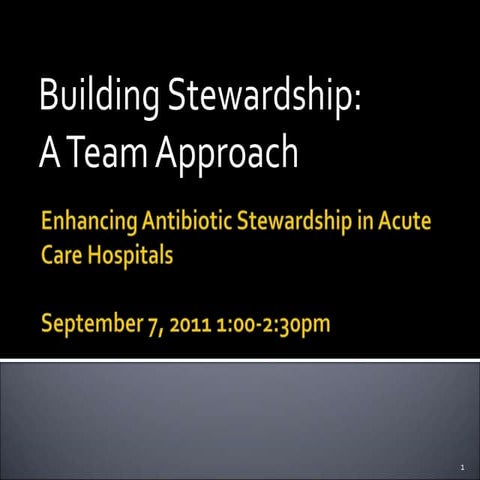 Building Stewardship:
A Team Approach

Enhancing Antibiotic Stewardship in Acute Care Hospitals

September 7, 2011 1:00-2:30pm

1